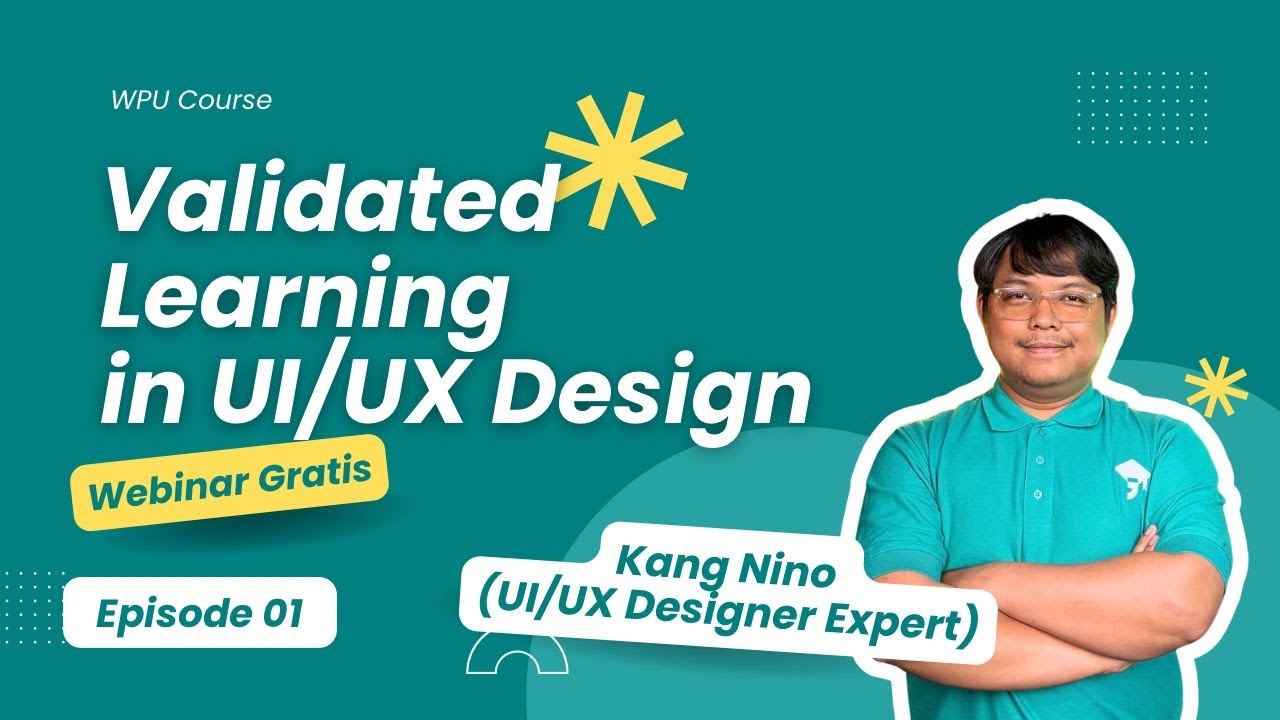 WPU Course

Validated Learning in UI/UX Design

Webinar Gratis

Episode 01

Kang Nino
(UI/UX Designer Expert)